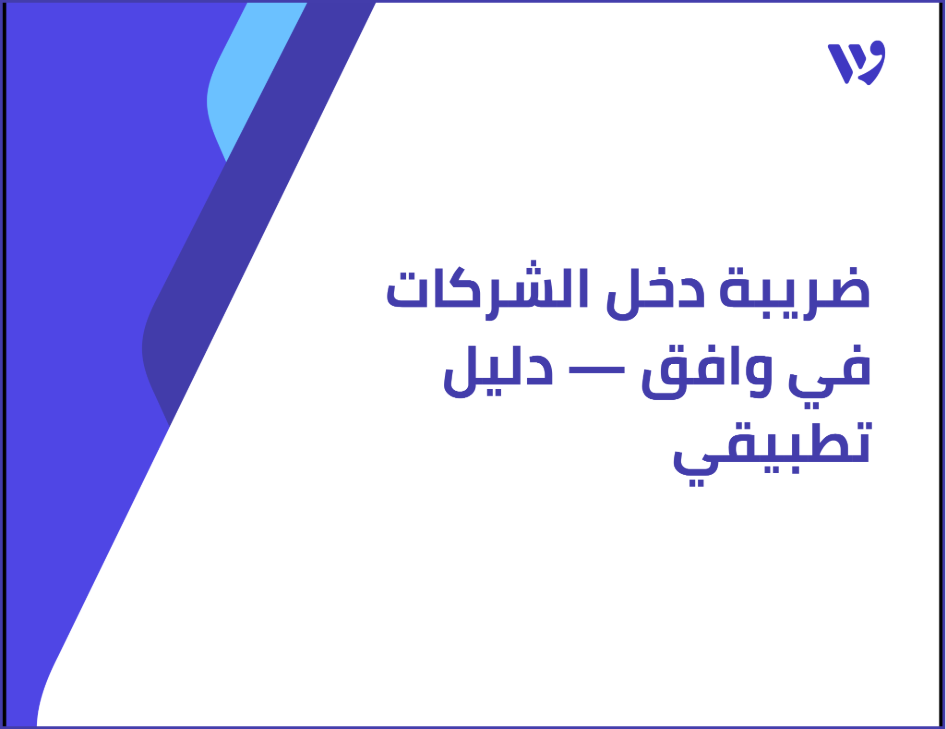 ضريبة دخل الشركات في وافق — دليل تطبيقي